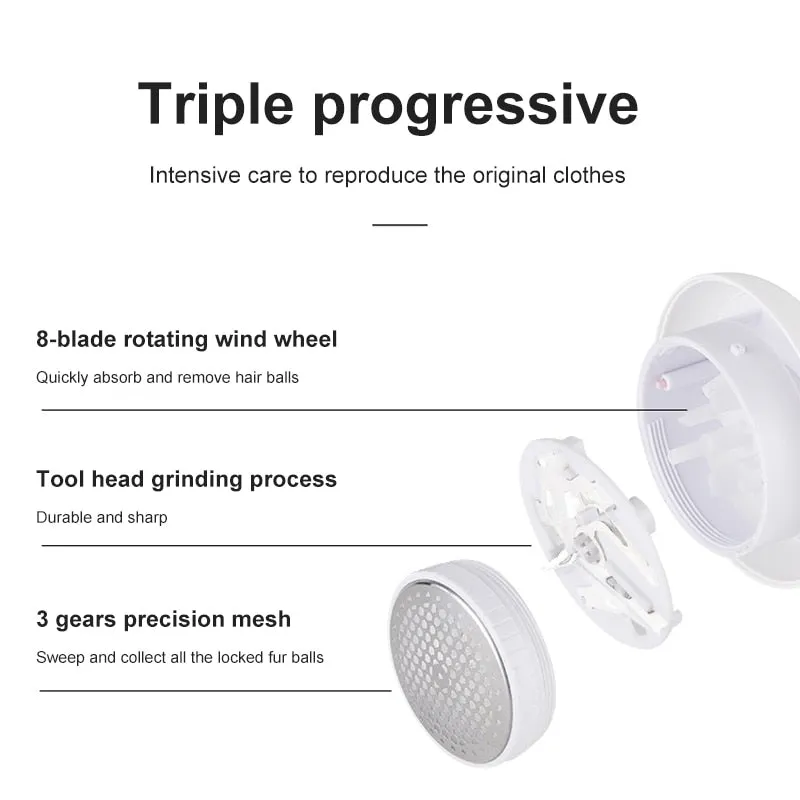 Triple progressive

Intensive care to reproduce the original clothes

8-blade rotating wind wheel

Quickly absorb and remove hair balls

Tool head grinding process

Durable and sharp

3 gears precision mesh

Sweep and collect all the locked fur balls